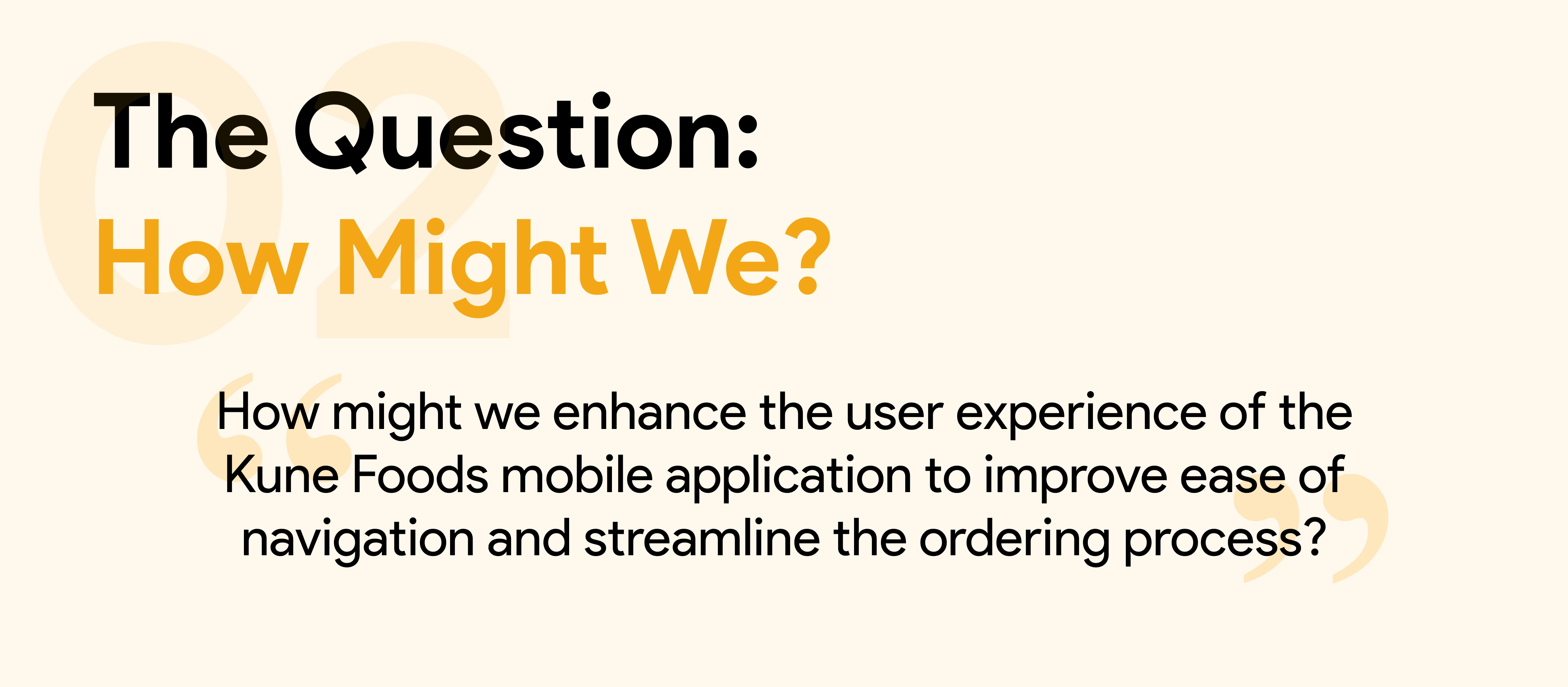 02

The Question:
How Might We?

“How might we enhance the user experience of the Kune Foods mobile application to improve ease of navigation and streamline the ordering process?”